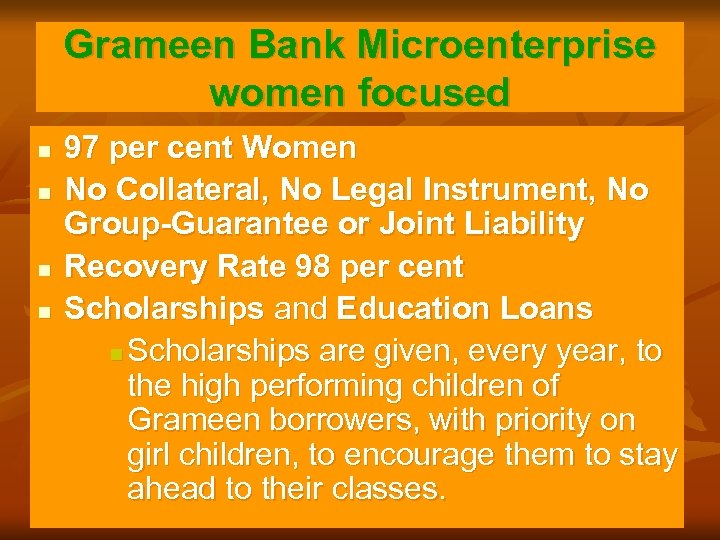 Grameen Bank Microenterprise women focused

- 97 per cent Women
- No Collateral, No Legal Instrument, No Group-Guarantee or Joint Liability
- Recovery Rate 98 per cent
- Scholarships and Education Loans
  - Scholarships are given, every year, to the high performing children of Grameen borrowers, with priority on girl children, to encourage them to stay ahead to their classes.